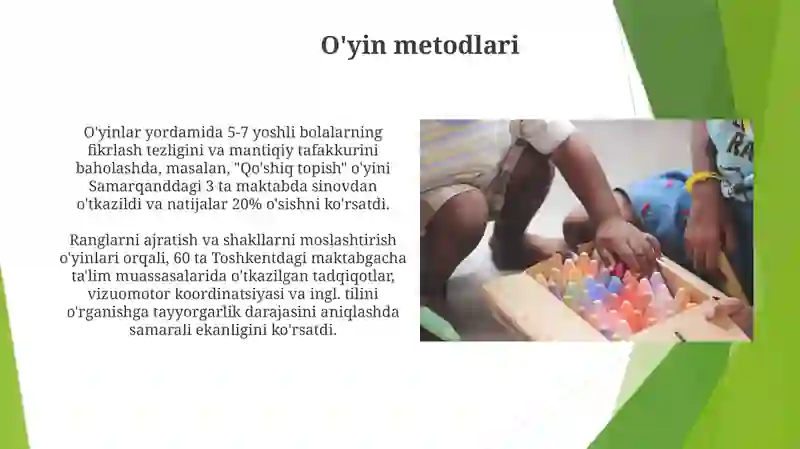 O'yin metodlari

O'yinlar yordamida 5-7 yoshli bolalarning fikrlash tezligini va mantiqiy tafakkurini baholashda, masalan, "Qo'shiq topish" o'yini Samarqanddagi 3 ta maktabda sinovdan o'tkazildi va natijalar 20% o'sishni ko'rsatdi.

Ranglarni ajratish va shakllarni moslashtirish o'yinlari orqali, 60 ta Toshkentdagi maktabgacha ta'lim muassasalarida o'tkazilgan tadqiqotlar, vizuomotor koordinatsiyasi va ingl. tilini o'rganishga tayyorgarlik darajasini aniqlashda samarali ekanligini ko'rsatdi.